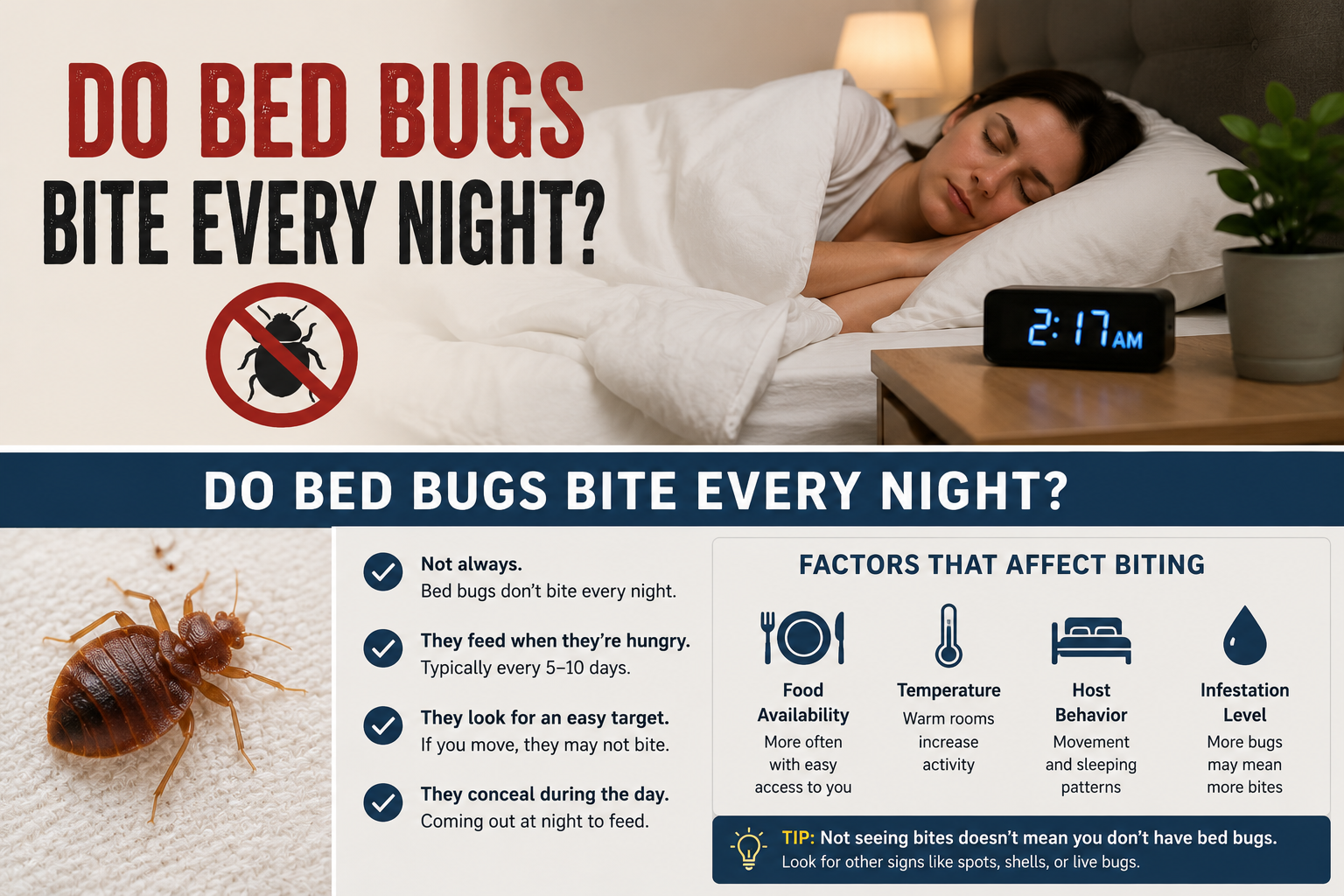 DO BED BUGS
BITE EVERY NIGHT?

2:17 AM

DO BED BUGS BITE EVERY NIGHT?

Not always.
Bed bugs don't bite every night.

They feed when they're hungry.
Typically every 5–10 days.

They look for an easy target.
If you move, they may not bite.

They conceal during the day.
Coming out at night to feed.

FACTORS THAT AFFECT BITING

Food Availability
More often with easy access to you

Temperature
Warm rooms increase activity

Host Behavior
Movement and sleeping patterns

Infestation Level
More bugs may mean more bites

TIP: Not seeing bites doesn't mean you don't have bed bugs.
Look for other signs like spots, shells, or live bugs.